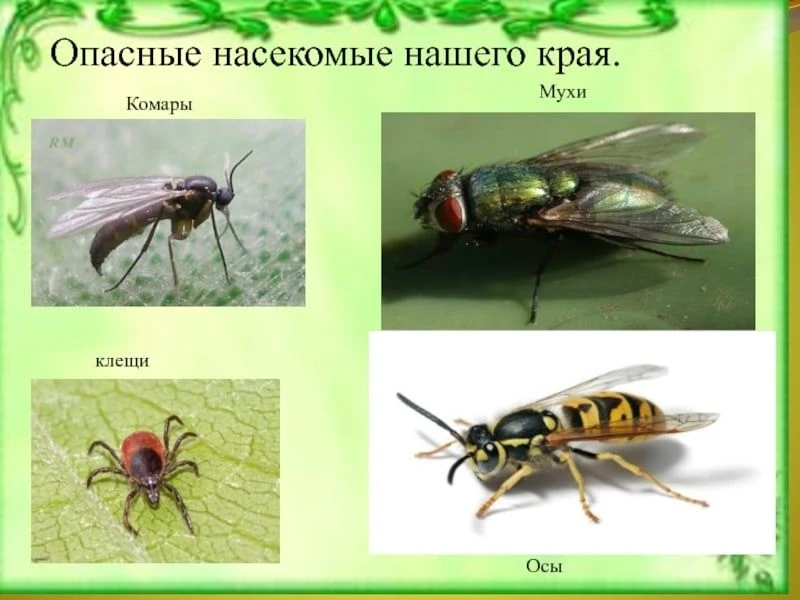 Опасные насекомые нашего края.

Комары

RM

Мухи

клещи

Осы